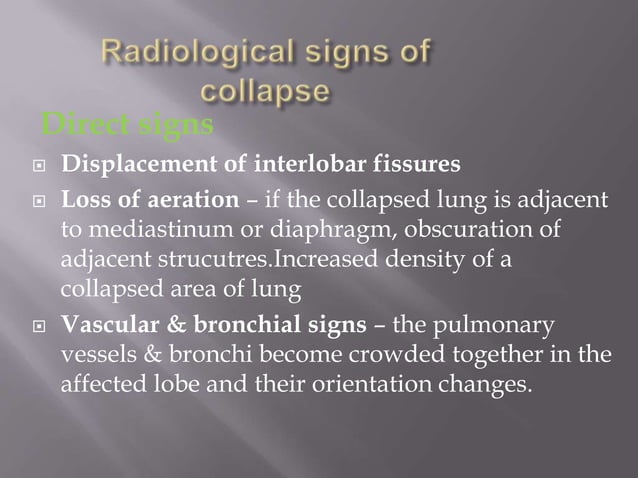 Radiological signs of collapse

Direct signs

Displacement of interlobar fissures

Loss of aeration – if the collapsed lung is adjacent to mediastinum or diaphragm, obscuration of adjacent strucutres.Increased density of a collapsed area of lung

Vascular & bronchial signs – the pulmonary vessels & bronchi become crowded together in the affected lobe and their orientation changes.